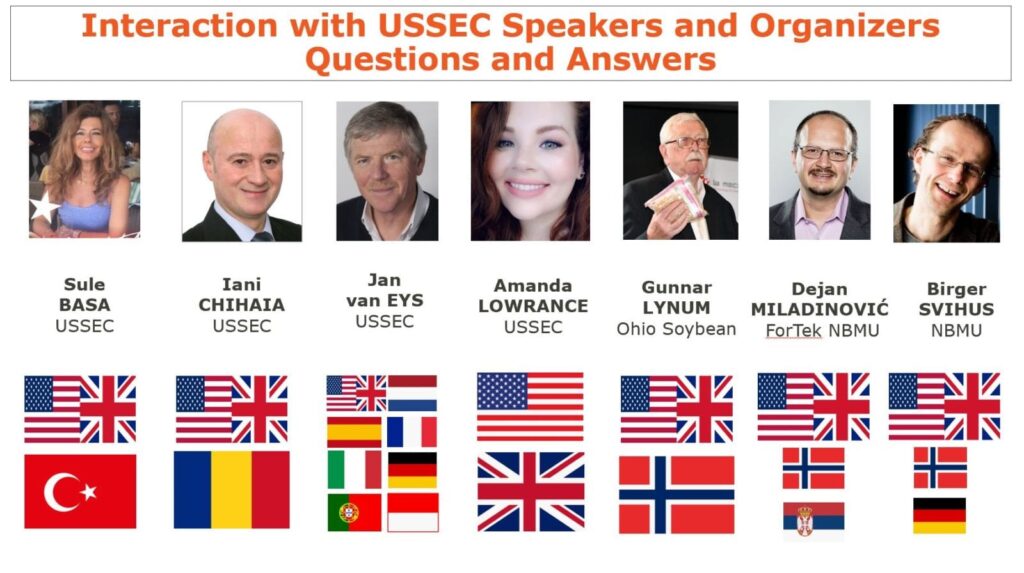 Interaction with USSEC Speakers and Organizers
Questions and Answers

Sule
BASA
USSEC

Iani
CHIHAIA
USSEC

Jan
van EYS
USSEC

Amanda
LOWRANCE
USSEC

Gunnar
LYNUM
Ohio Soybean

Dejan
MILADINOVIĆ
ForTek NBMU

Birger
SVIHUS
NBMU